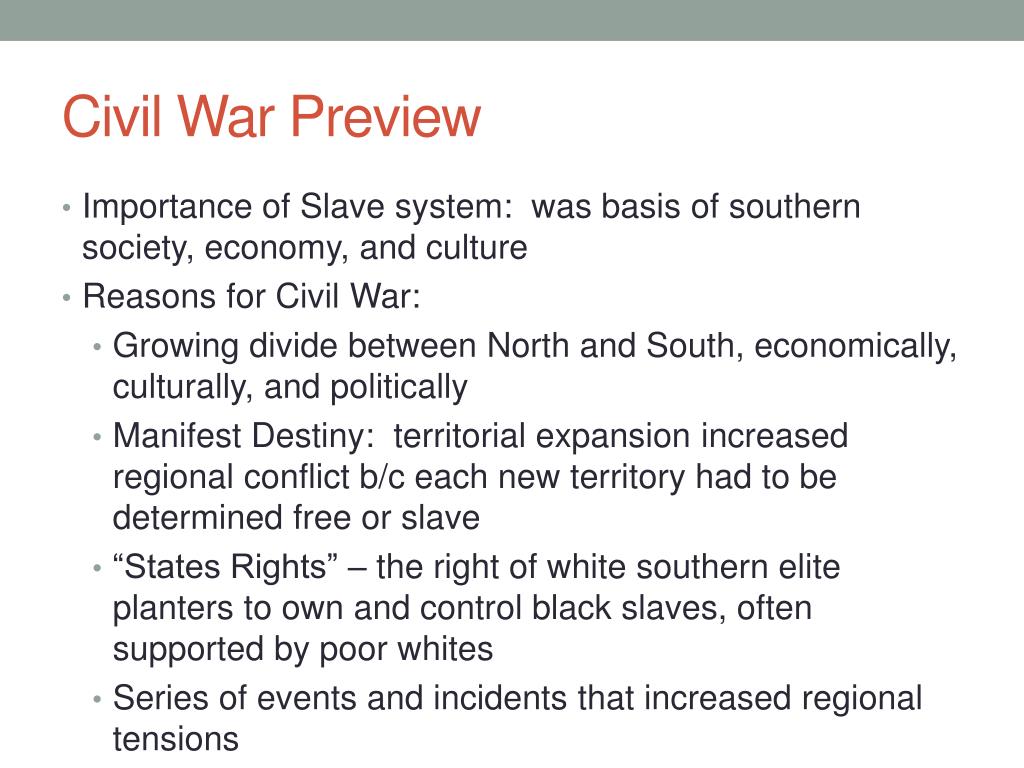 Civil War Preview

• Importance of Slave system: was basis of southern society, economy, and culture
• Reasons for Civil War:
  • Growing divide between North and South, economically, culturally, and politically
  • Manifest Destiny: territorial expansion increased regional conflict b/c each new territory had to be determined free or slave
  • “States Rights” – the right of white southern elite planters to own and control black slaves, often supported by poor whites
  • Series of events and incidents that increased regional tensions